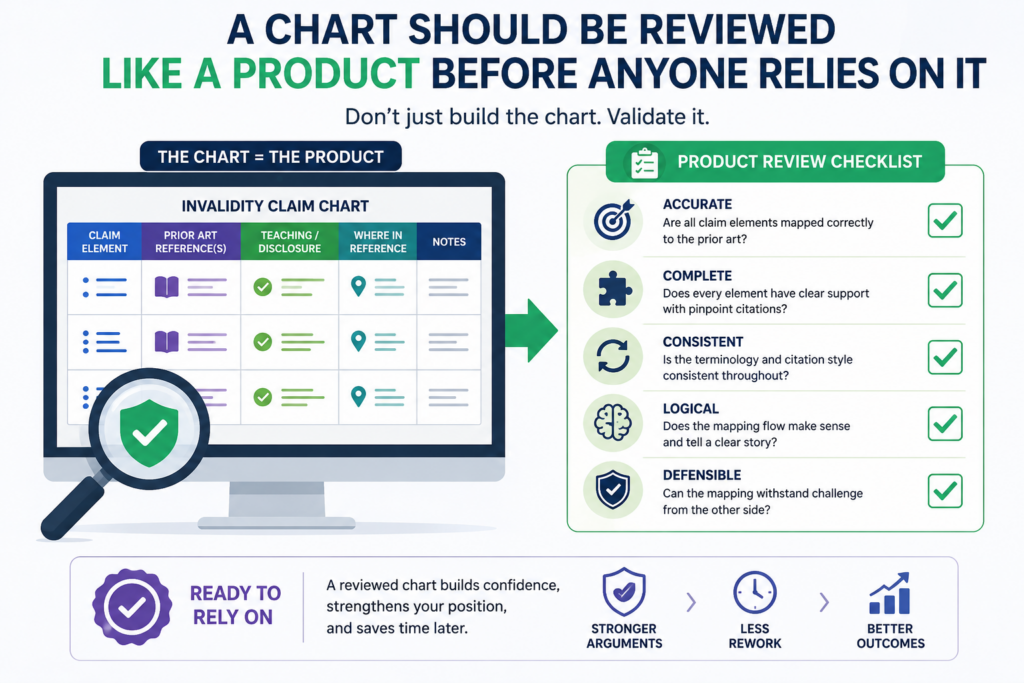 A CHART SHOULD BE REVIEWED
LIKE A PRODUCT BEFORE ANYONE RELIES ON IT

Don't just build the chart. Validate it.

THE CHART = THE PRODUCT

INVALIDITY CLAIM CHART

| CLAIM ELEMENT | PRIOR ART REFERENCE(S) | TEACHING / DISCLOSURE | WHERE IN REFERENCE | NOTES |
|---|---|---|---|---|
| | | | | |
| | | | | |
| | | | | |

PRODUCT REVIEW CHECKLIST

ACCURATE
Are all claim elements mapped correctly to the prior art?

COMPLETE
Does every element have clear support with pinpoint citations?

CONSISTENT
Is the terminology and citation style consistent throughout?

LOGICAL
Does the mapping flow make sense and tell a clear story?

DEFENSIBLE
Can the mapping withstand challenge from the other side?

READY TO RELY ON

A reviewed chart builds confidence, strengthens your position, and saves time later.

STRONGER ARGUMENTS

LESS REWORK

BETTER OUTCOMES